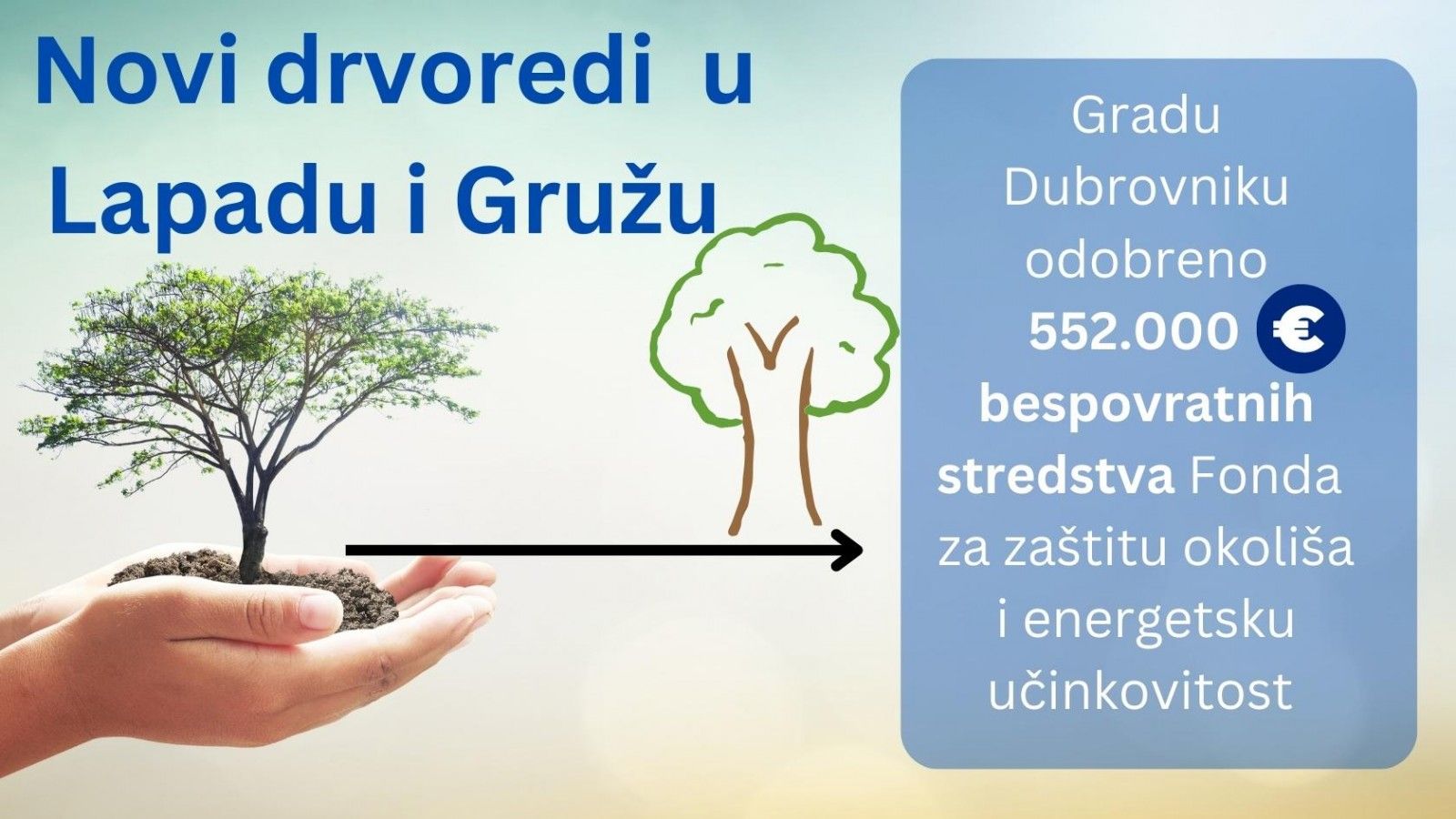 Novi drvoredi u Lapadu i Gružu

Gradu Dubrovniku odobreno 552.000 € bespovratnih stredstva Fonda za zaštitu okoliša i energetsku učinkovitost